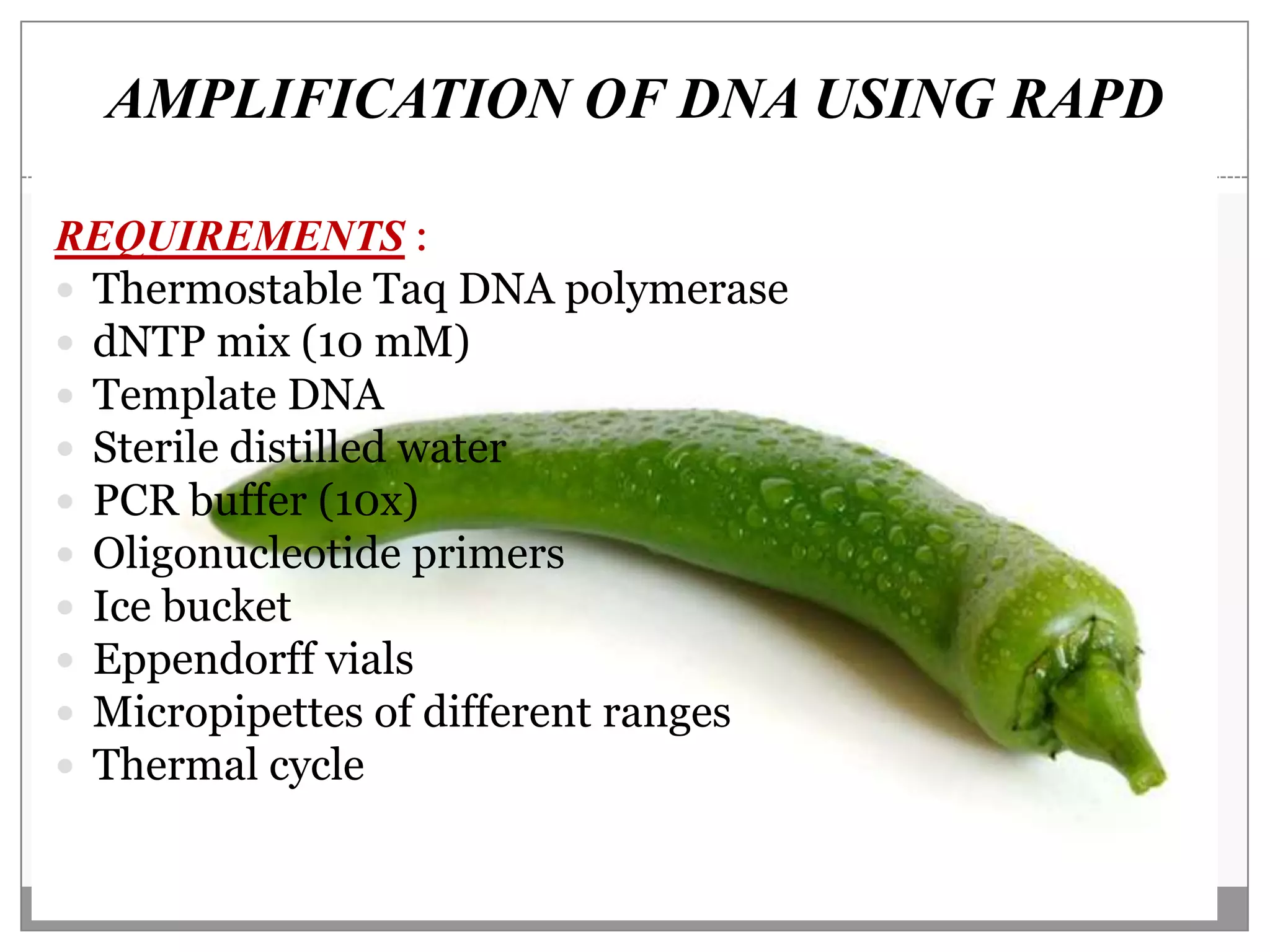 AMPLIFICATION OF DNA USING RAPD

REQUIREMENTS :

- Thermostable Taq DNA polymerase
- dNTP mix (10 mM)
- Template DNA
- Sterile distilled water
- PCR buffer (10x)
- Oligonucleotide primers
- Ice bucket
- Eppendorff vials
- Micropipettes of different ranges
- Thermal cycle